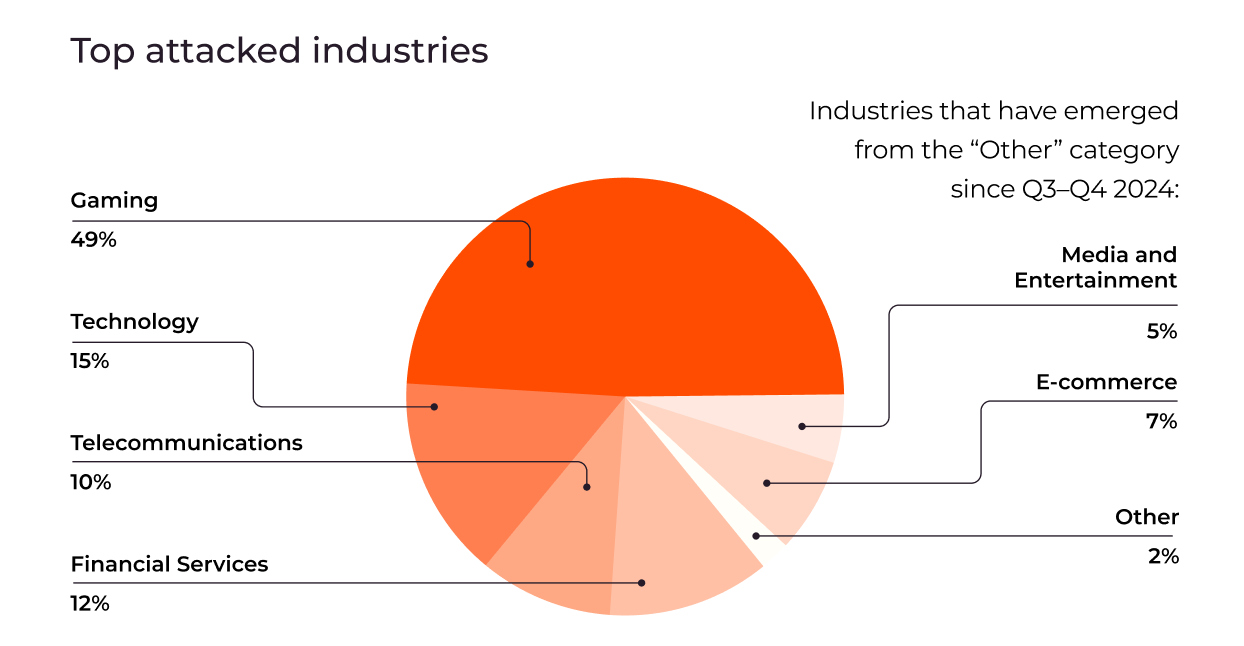 Top attacked industries

Industries that have emerged from the “Other” category since Q3–Q4 2024:

Gaming
49%

Technology
15%

Telecommunications
10%

Financial Services
12%

Media and Entertainment
5%

E-commerce
7%

Other
2%